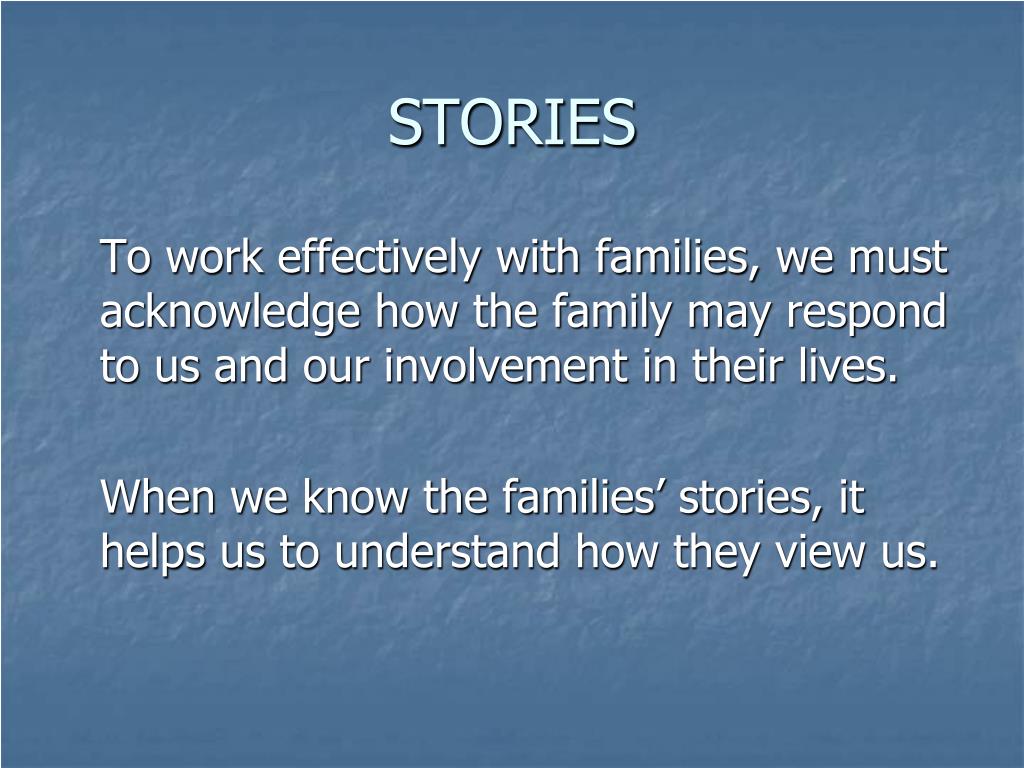 STORIES

To work effectively with families, we must acknowledge how the family may respond to us and our involvement in their lives.

When we know the families’ stories, it helps us to understand how they view us.